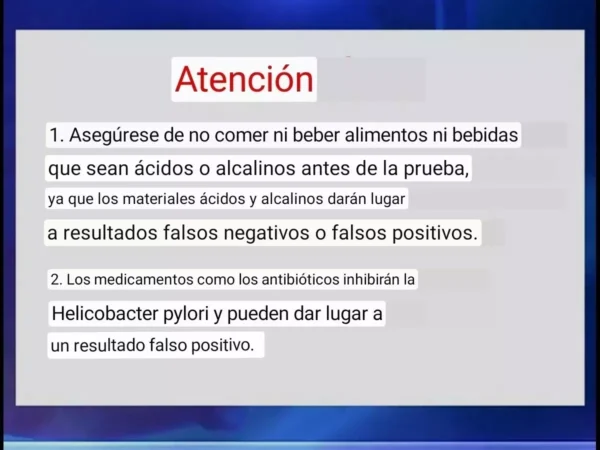 Atención

1. Asegúrese de no comer ni beber alimentos ni bebidas que sean ácidos o alcalinos antes de la prueba, ya que los materiales ácidos y alcalinos darán lugar a resultados falsos negativos o falsos positivos.

2. Los medicamentos como los antibióticos inhibirán la Helicobacter pylori y pueden dar lugar a un resultado falso positivo.